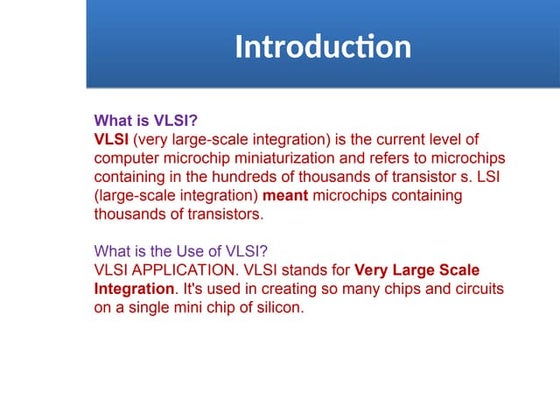 Introduction

What is VLSI?
VLSI (very large-scale integration) is the current level of computer microchip miniaturization and refers to microchips containing in the hundreds of thousands of transistor s. LSI (large-scale integration) meant microchips containing thousands of transistors.

What is the Use of VLSI?
VLSI APPLICATION. VLSI stands for Very Large Scale Integration. It's used in creating so many chips and circuits on a single mini chip of silicon.